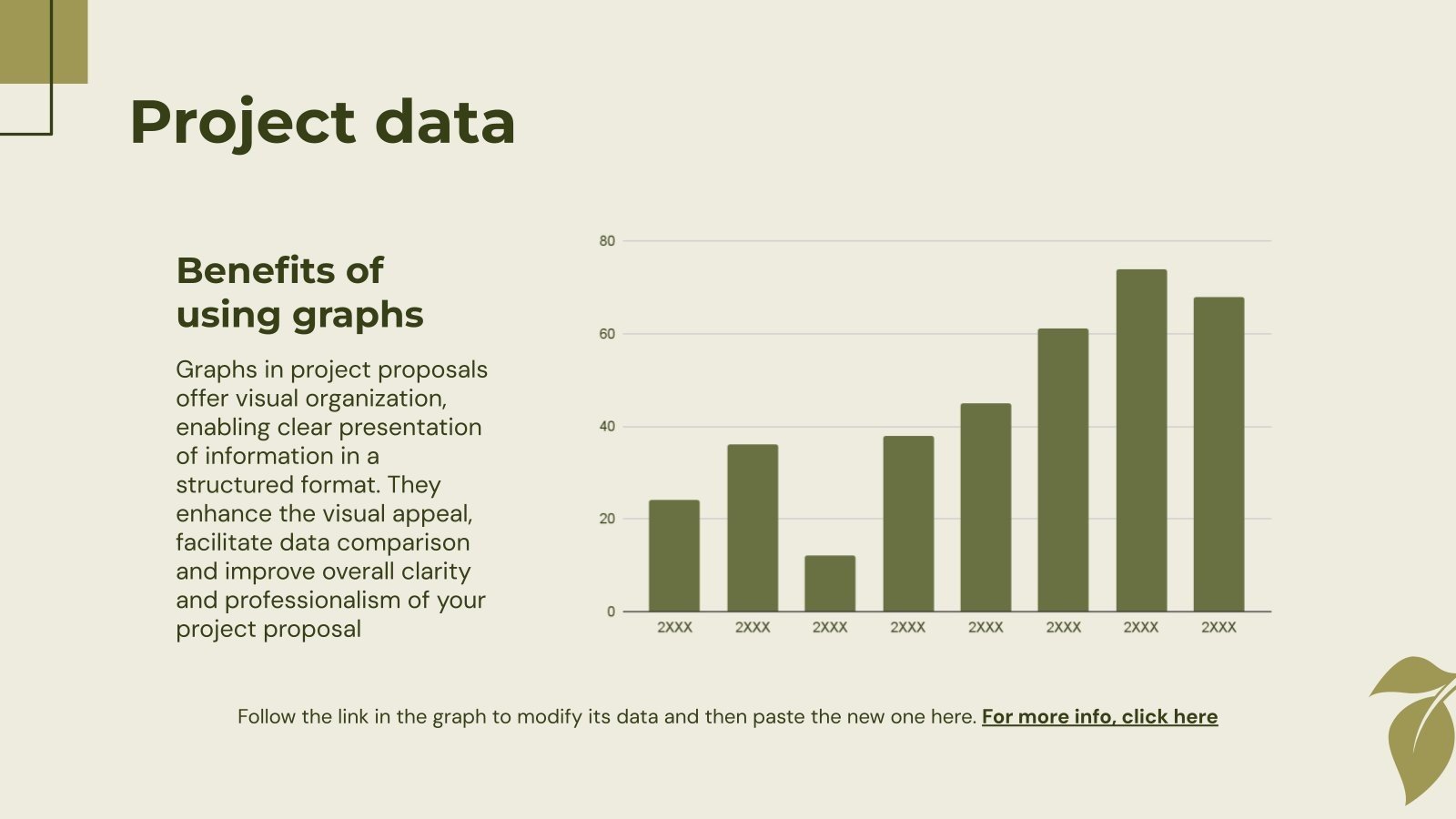 Project data

Benefits of using graphs

Graphs in project proposals offer visual organization, enabling clear presentation of information in a structured format. They enhance the visual appeal, facilitate data comparison and improve overall clarity and professionalism of your project proposal

80
60
40
20
0
2XXX 2XXX 2XXX 2XXX 2XXX 2XXX 2XXX 2XXX

Follow the link in the graph to modify its data and then paste the new one here. For more info, click here